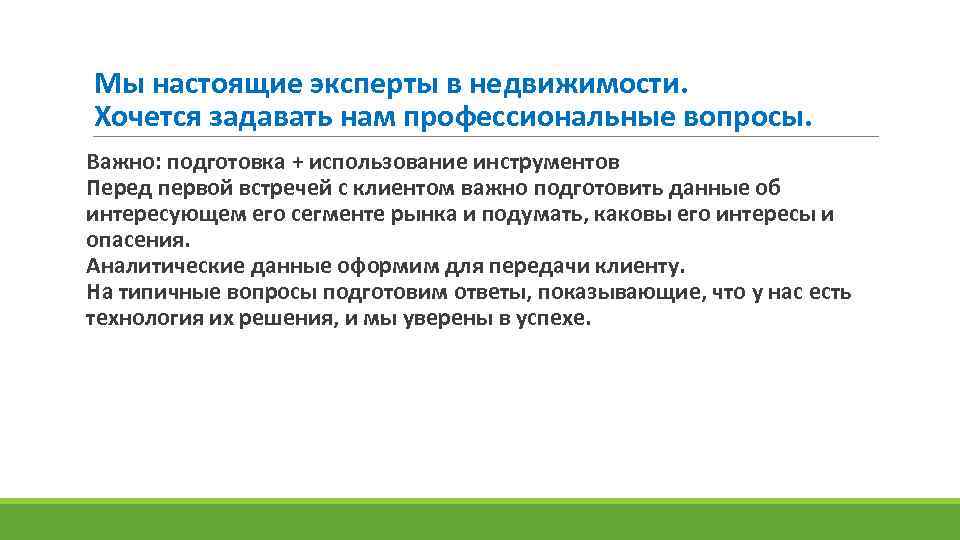 Мы настоящие эксперты в недвижимости.
Хочется задавать нам профессиональные вопросы.

Важно: подготовка + использование инструментов
Перед первой встречей с клиентом важно подготовить данные об интересующем его сегменте рынка и подумать, каковы его интересы и опасения.
Аналитические данные оформим для передачи клиенту.
На типичные вопросы подготовим ответы, показывающие, что у нас есть технология их решения, и мы уверены в успехе.